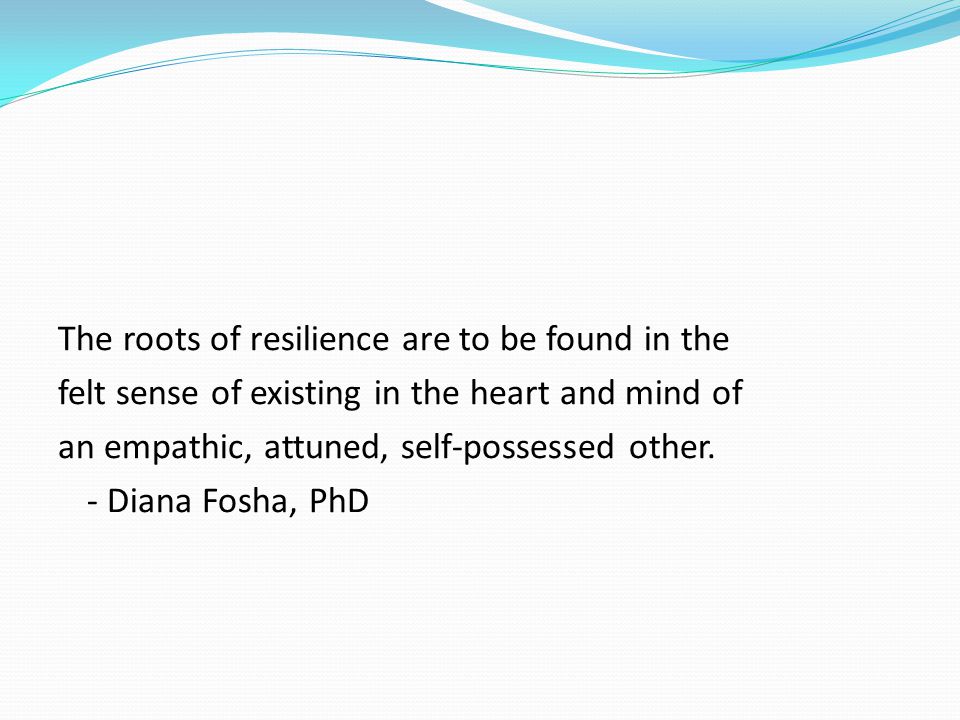 The roots of resilience are to be found in the felt sense of existing in the heart and mind of an empathic, attuned, self-possessed other.
- Diana Fosha, PhD